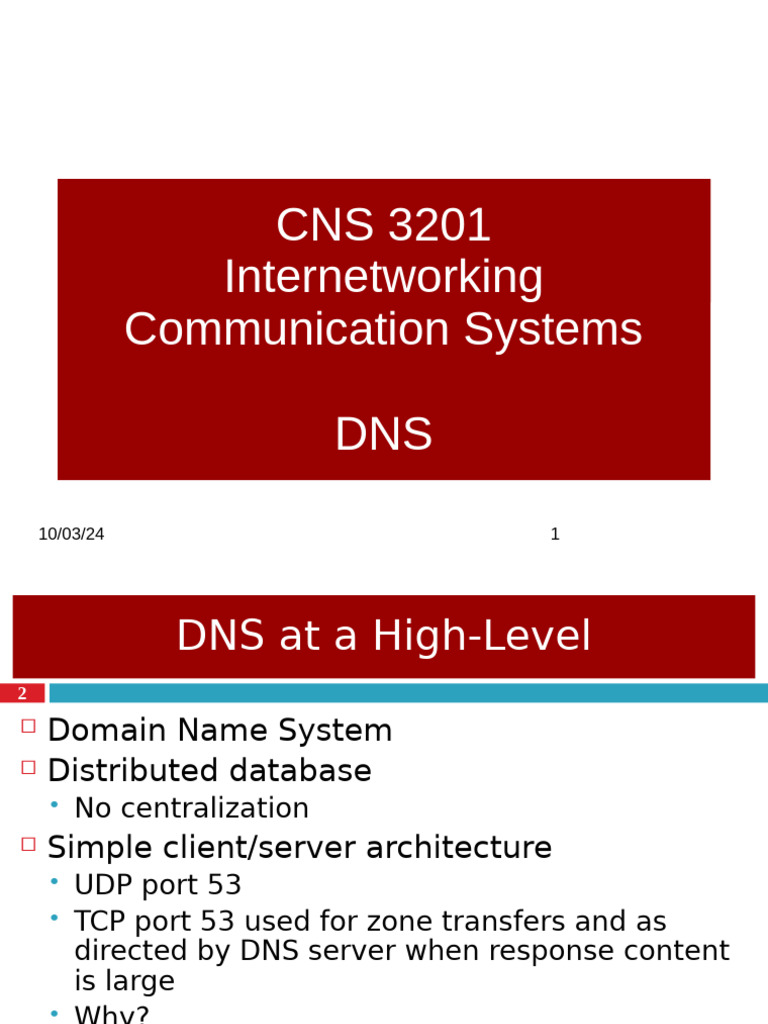 CNS 3201
Internetworking
Communication Systems

DNS

10/03/24

1

DNS at a High-Level

2

Domain Name System

Distributed database

No centralization

Simple client/server architecture

UDP port 53

TCP port 53 used for zone transfers and as directed by DNS server when response content is large

Why?